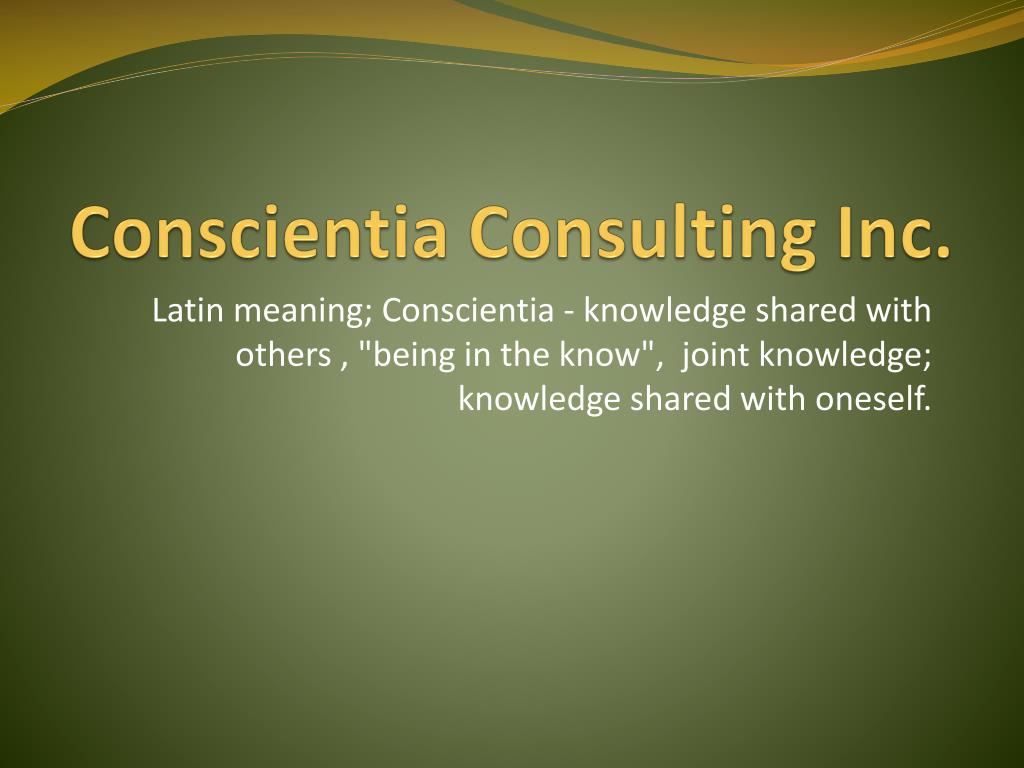 Conscientia Consulting Inc.

Latin meaning; Conscientia - knowledge shared with others , "being in the know", joint knowledge; knowledge shared with oneself.